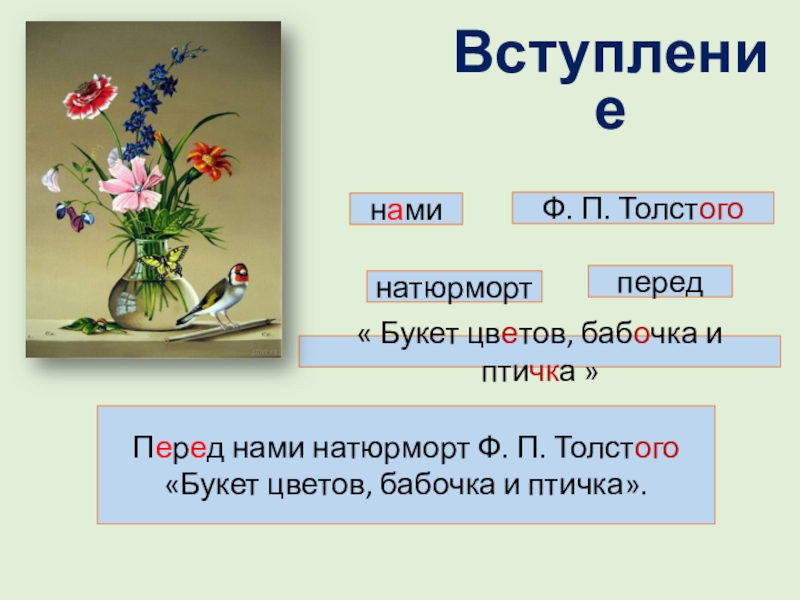 Вступление

нами

Ф. П. Толстого

натюрморт

перед

« Букет цветов, бабочка и птичка »

Перед нами натюрморт Ф. П. Толстого «Букет цветов, бабочка и птичка».